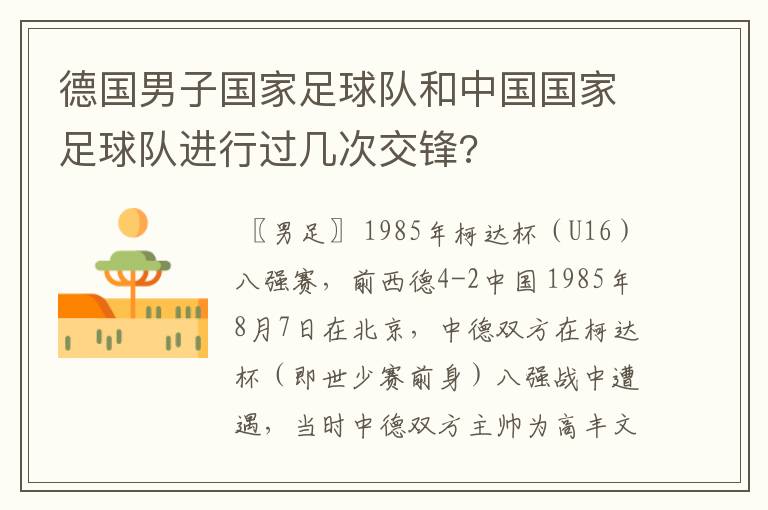 德国男子国家足球队和中国国家足球队进行过几次交锋？

〖男足〗1985年柯达杯（U16）八强赛，前西德4-2中国 1985年8月7日在北京，中德双方在柯达杯（即世少赛前身）八强战中遭遇，当时中德双方主帅为高丰文